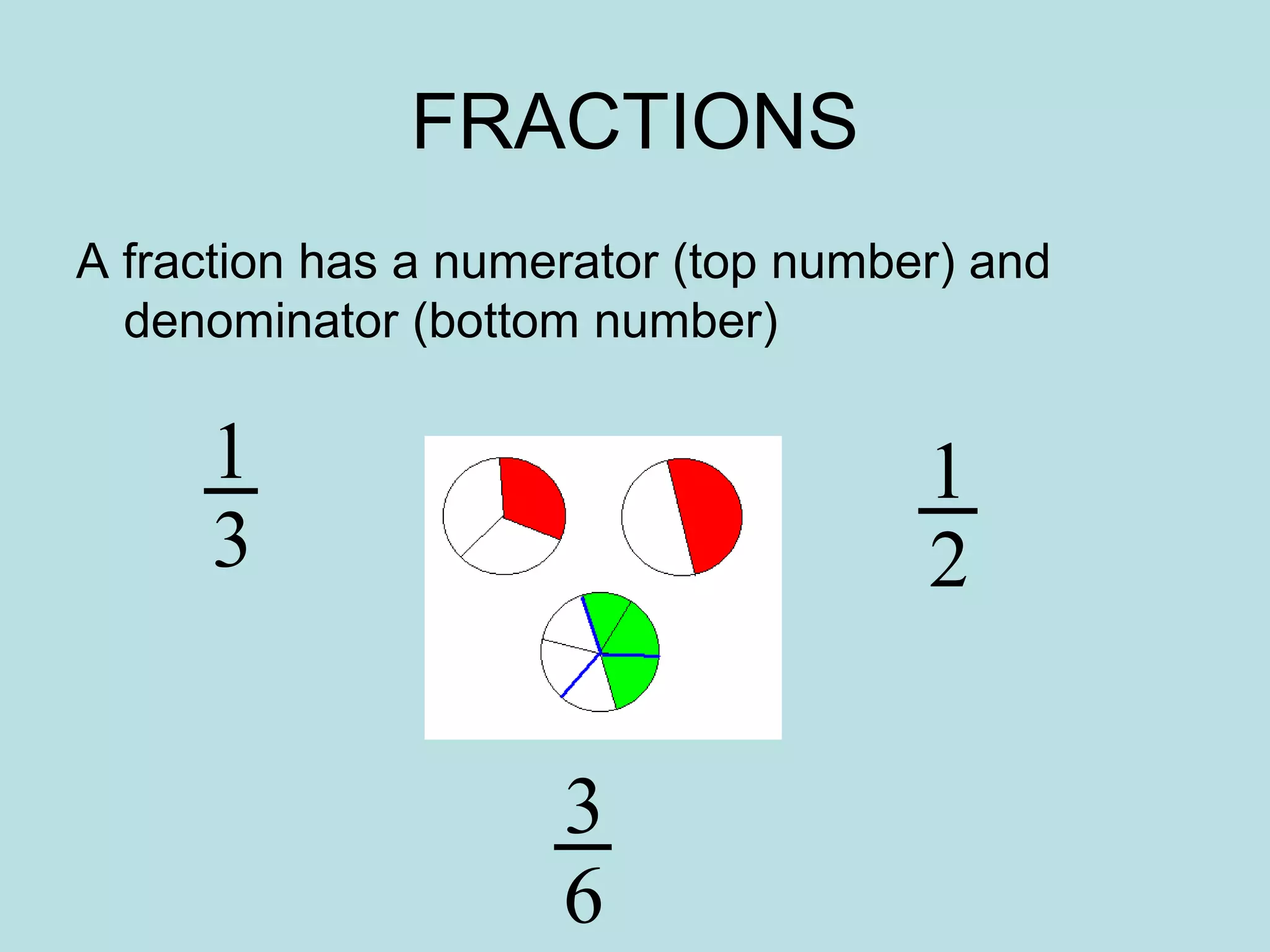 FRACTIONS

A fraction has a numerator (top number) and denominator (bottom number)

$\frac{1}{3}$

$\frac{1}{2}$

$\frac{3}{6}$